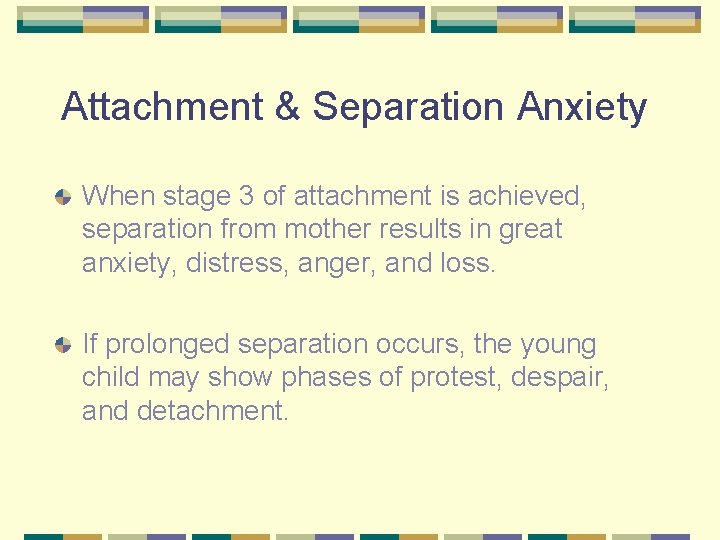 Attachment & Separation Anxiety

When stage 3 of attachment is achieved, separation from mother results in great anxiety, distress, anger, and loss.

If prolonged separation occurs, the young child may show phases of protest, despair, and detachment.